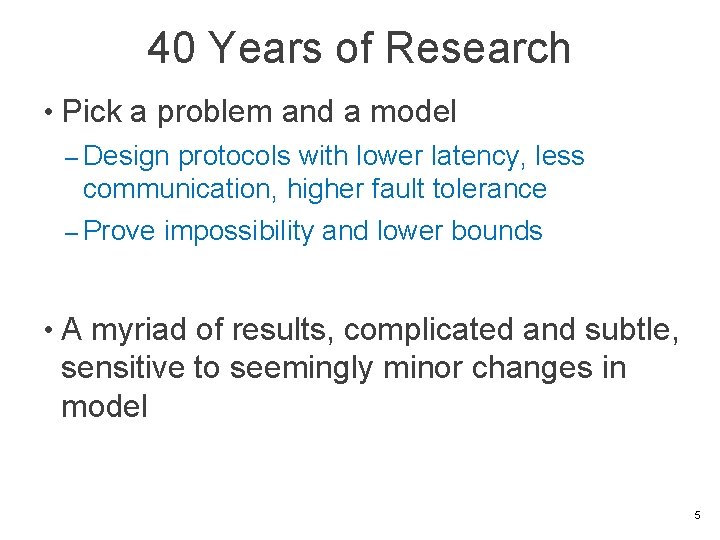 40 Years of Research

• Pick a problem and a model

– Design protocols with lower latency, less communication, higher fault tolerance

– Prove impossibility and lower bounds

• A myriad of results, complicated and subtle, sensitive to seemingly minor changes in model

5